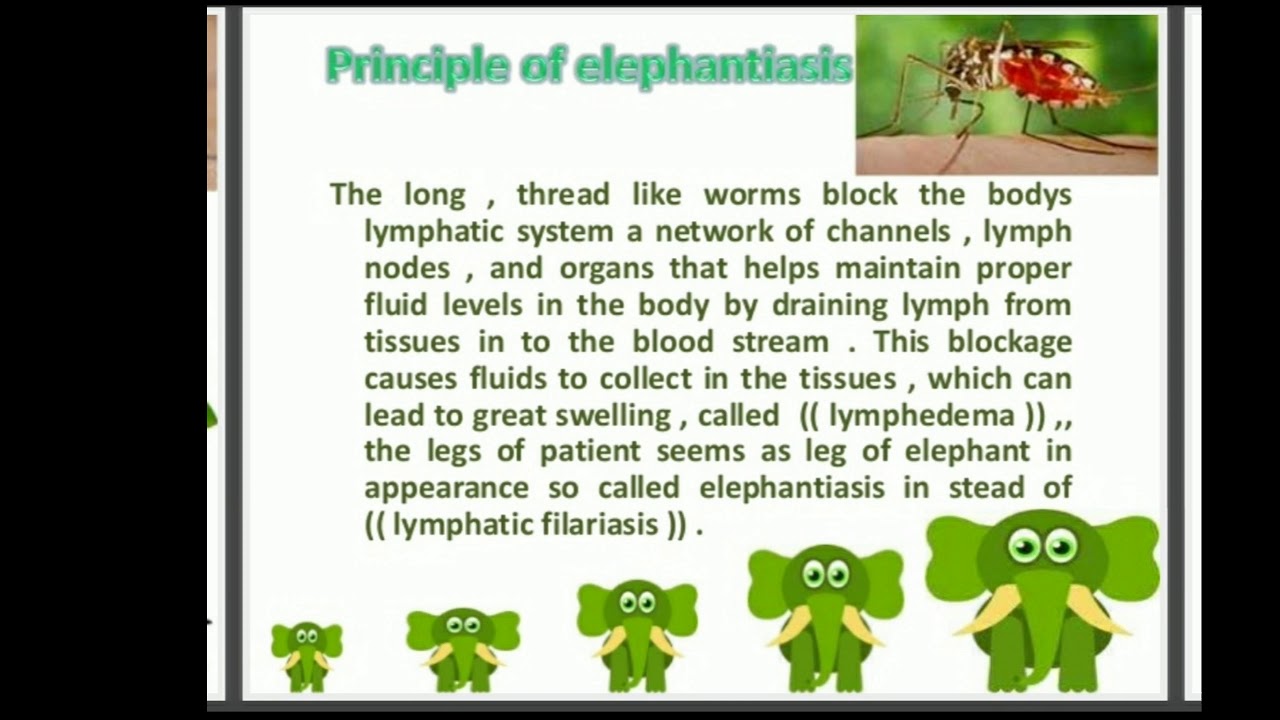 Principle of elephantiasis

The long , thread like worms block the bodys lymphatic system a network of channels , lymph nodes , and organs that helps maintain proper fluid levels in the body by draining lymph from tissues in to the blood stream . This blockage causes fluids to collect in the tissues , which can lead to great swelling , called (( lymphedema )) ,, the legs of patient seems as leg of elephant in appearance so called elephantiasis in stead of (( lymphatic filariasis )) .